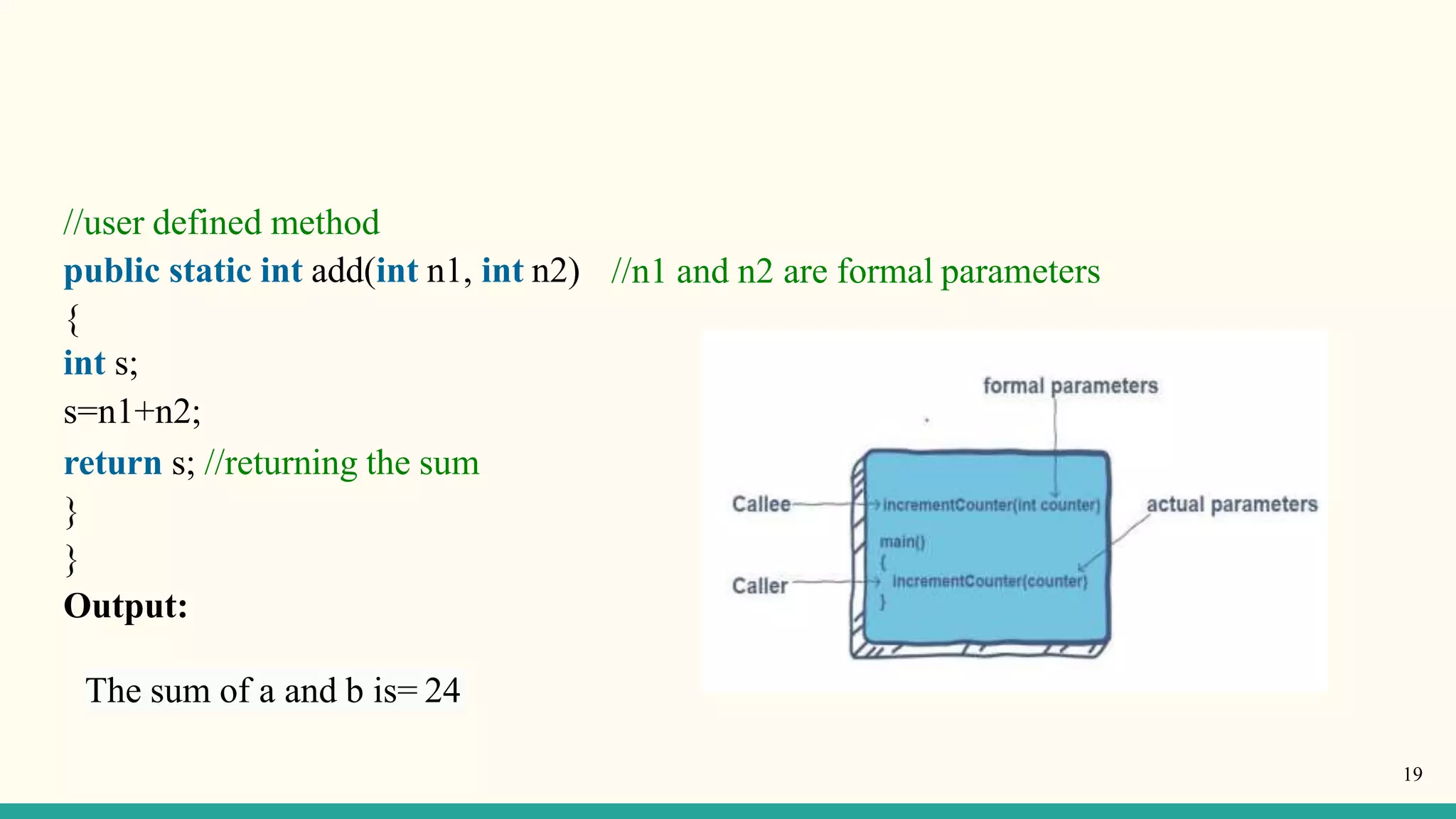 //user defined method
public static int add(int n1, int n2) //n1 and n2 are formal parameters
{
int s;
s=n1+n2;
return s; //returning the sum
}
}
Output:

The sum of a and b is= 24

formal parameters

Callee
incrementCounter(int counter)
actual parameters
main()
{
Caller
incrementCounter(counter)
}

19